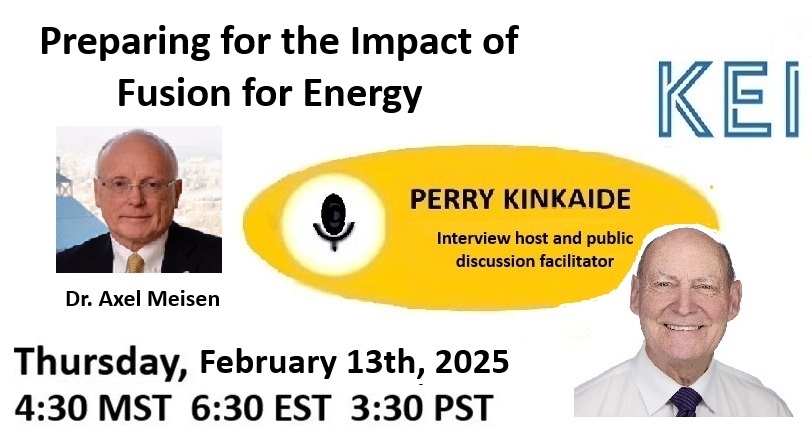 Preparing for the Impact of Fusion for Energy

KEI

PERRY KINKAIDE

Interview host and public discussion facilitator

Dr. Axel Meisen

Thursday, February 13th, 2025
4:30 MST 6:30 EST 3:30 PST